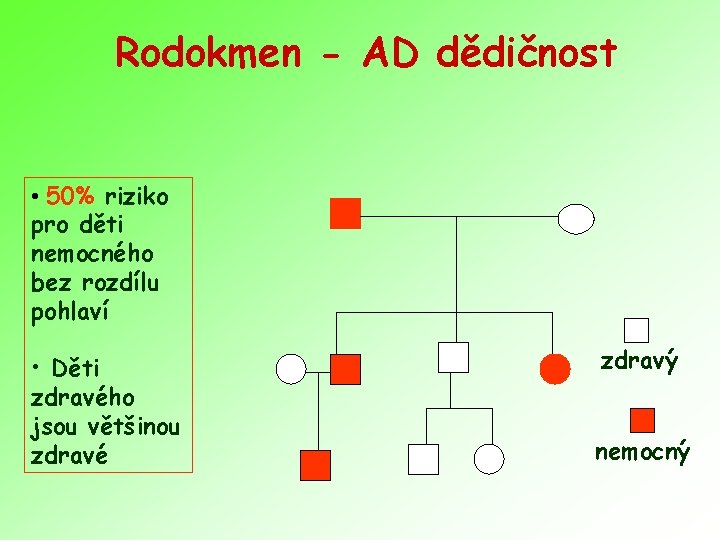 Rodokmen - AD dědičnost

• 50% riziko pro děti nemocného bez rozdílu pohlaví

• Děti zdravého jsou většinou zdravé

zdravý

nemocný